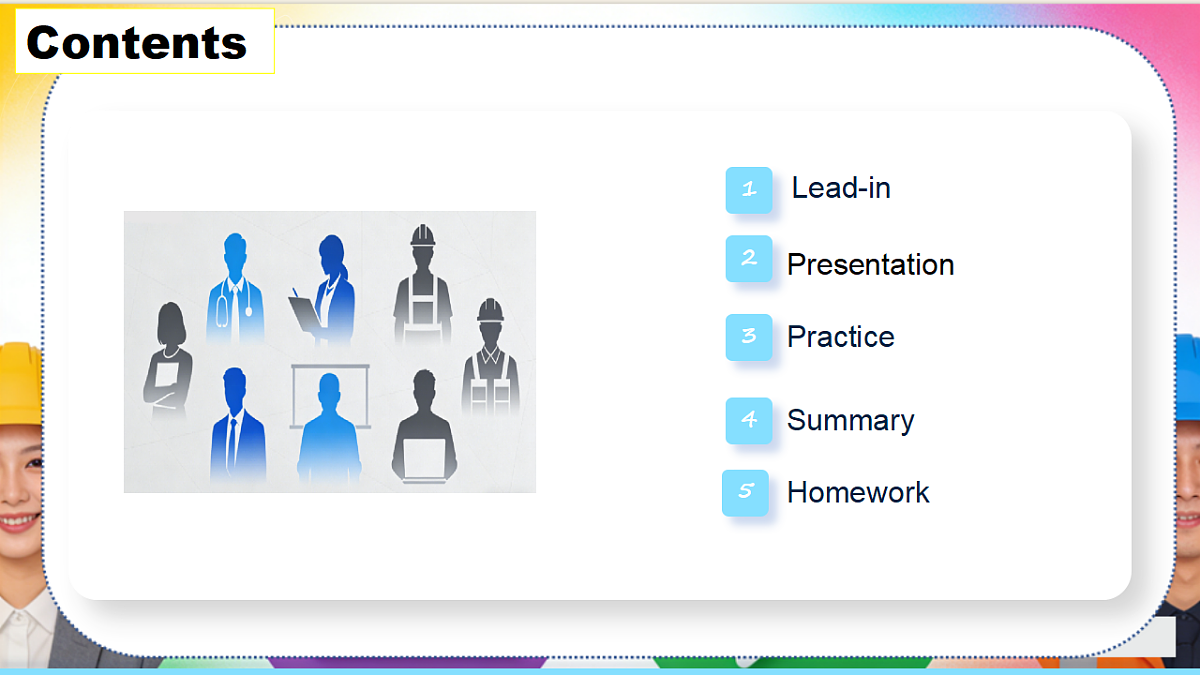 Contents

1 Lead-in

2 Presentation

3 Practice

4 Summary

5 Homework